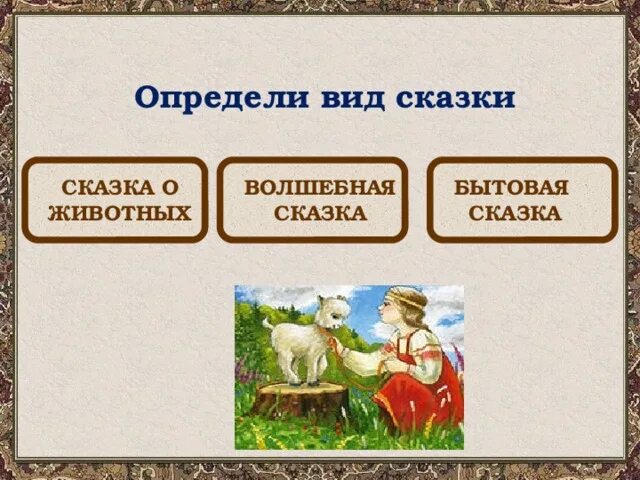 Определи вид сказки

СКАЗКА О ЖИВОТНЫХ

ВОЛШЕБНАЯ СКАЗКА

БЫТОВАЯ СКАЗКА